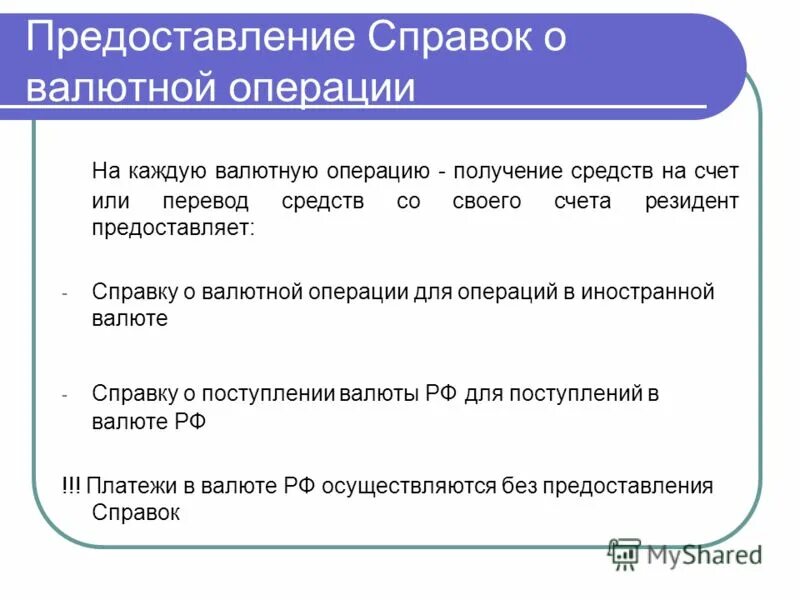 Предоставление Справок о валютной операции

На каждую валютную операцию - получение средств на счет или перевод средств со своего счета резидент предоставляет:

- Справку о валютной операции для операций в иностранной валюте

- Справку о поступлении валюты РФ для поступлений в валюте РФ

!!! Платежи в валюте РФ осуществляются без предоставления Справок

MyShared